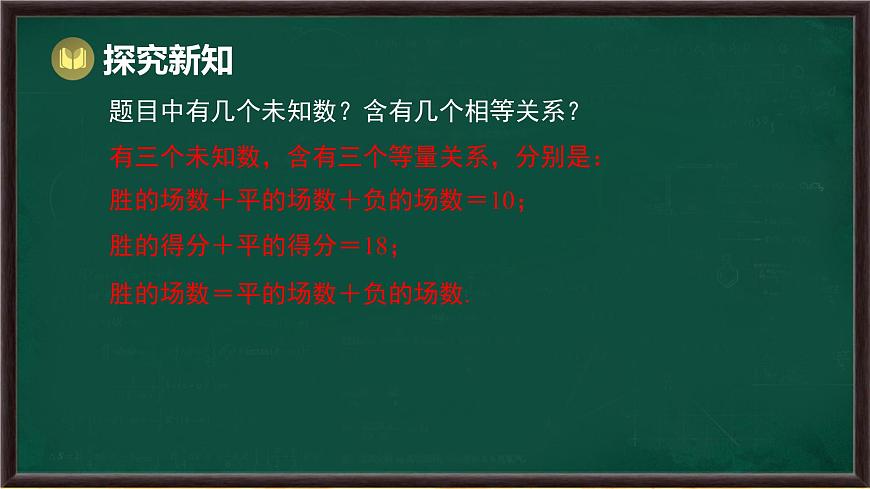 探究新知

题目中有几个未知数？含有几个相等关系？

有三个未知数，含有三个等量关系，分别是：

胜的场数＋平的场数＋负的场数＝10；

胜的得分＋平的得分＝18；

胜的场数＝平的场数＋负的场数.